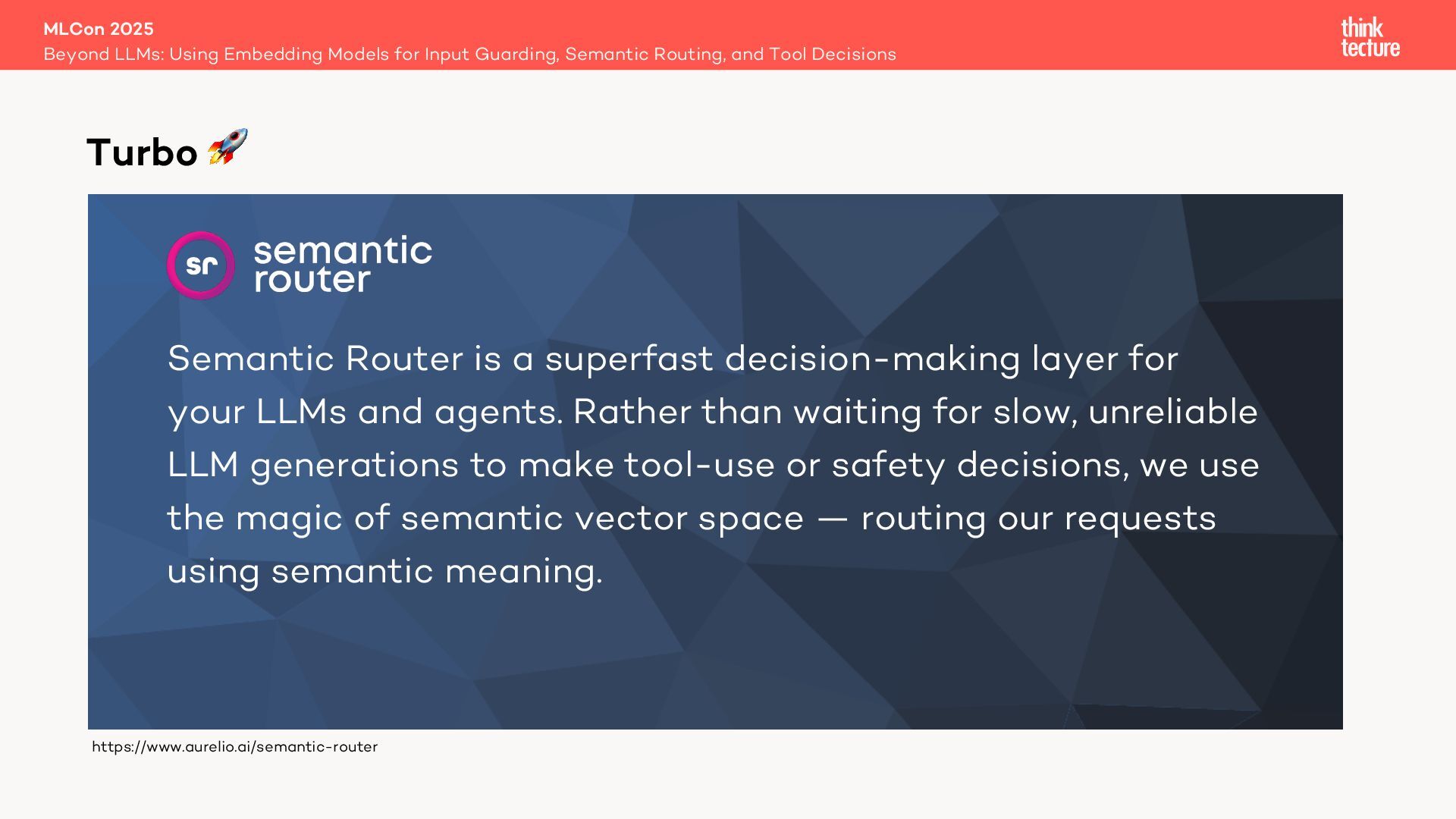 MLCon 2025
Beyond LLMs: Using Embedding Models for Input Guarding, Semantic Routing, and Tool Decisions

think tecture

Turbo 🚀

sr semantic router

Semantic Router is a superfast decision-making layer for your LLMs and agents. Rather than waiting for slow, unreliable LLM generations to make tool-use or safety decisions, we use the magic of semantic vector space — routing our requests using semantic meaning.

https://www.aurelio.ai/semantic-router